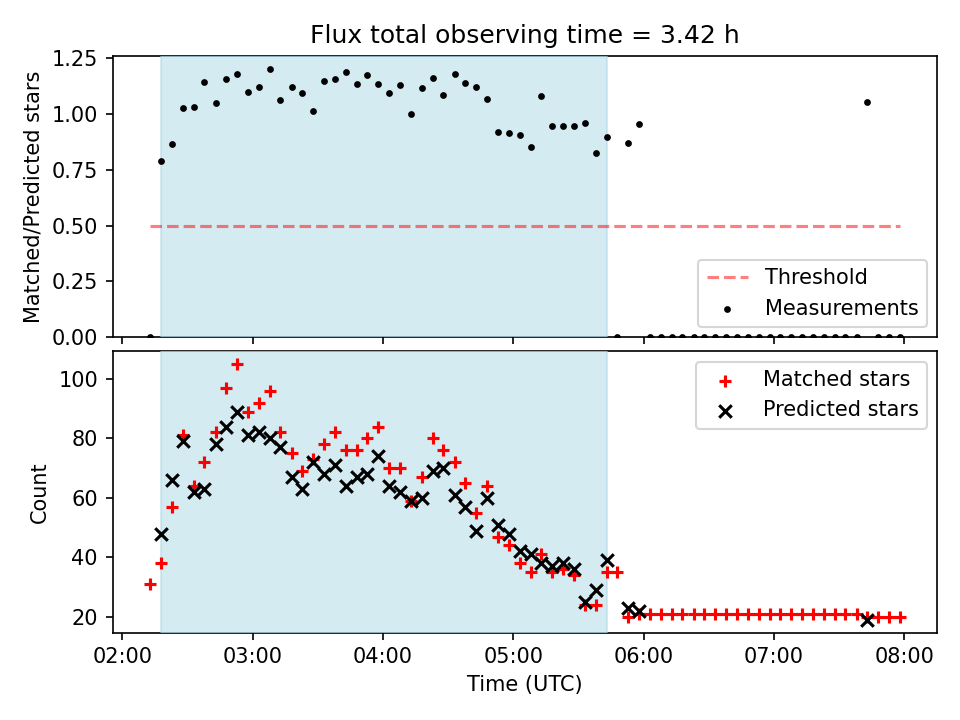 Flux total observing time = 3.42 h

Matched/Predicted stars

1.25
1.00
0.75
0.50
0.25
0.00

Threshold
Measurements

Count

100
80
60
40
20

Matched stars
Predicted stars

02:00
03:00
04:00
05:00
06:00
07:00
08:00

Time (UTC)